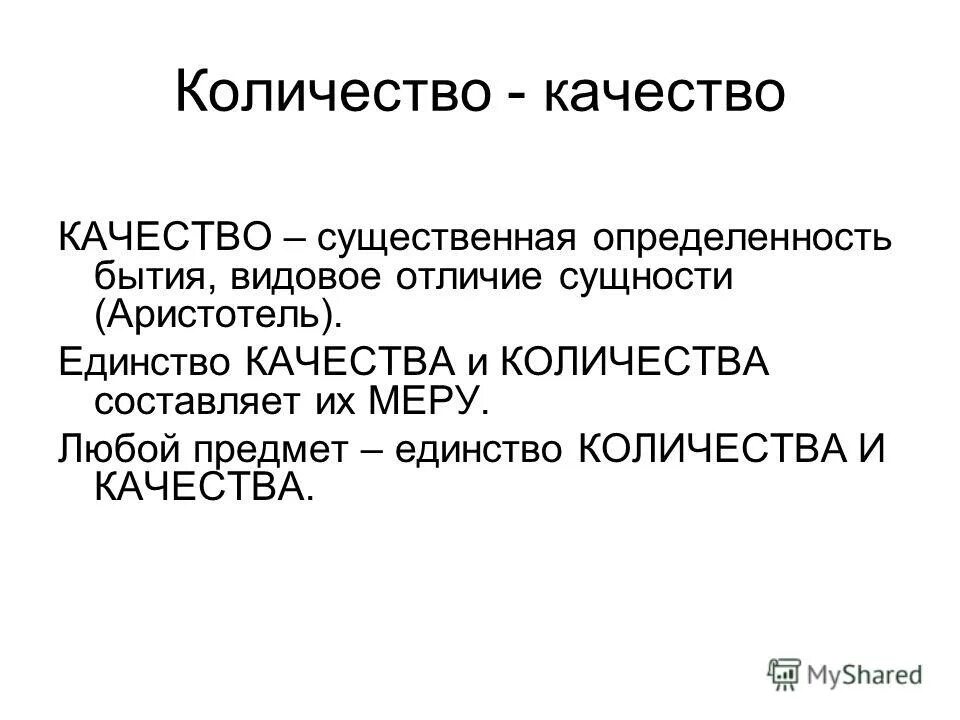 Количество - качество

КАЧЕСТВО – существенная определенность бытия, видовое отличие сущности (Аристотель).

Единство КАЧЕСТВА и КОЛИЧЕСТВА составляет их МЕРУ.

Любой предмет – единство КОЛИЧЕСТВА И КАЧЕСТВА.

MyShared